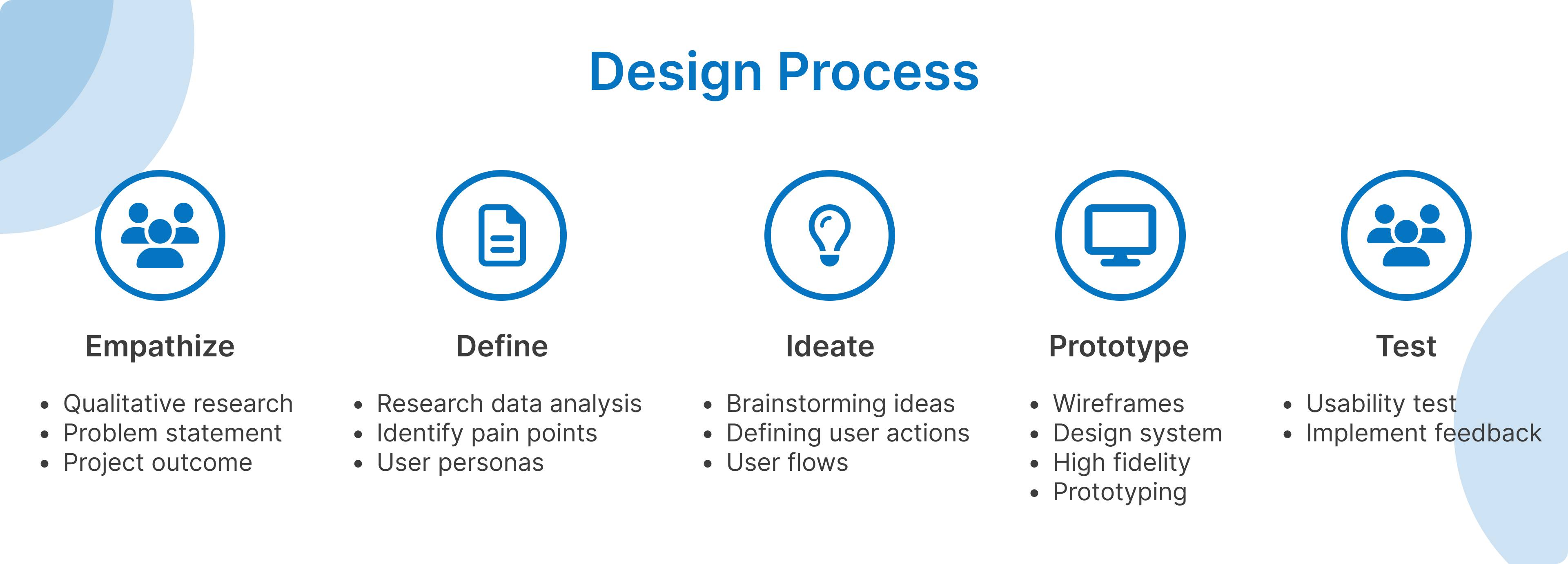 Design Process

Empathize

- Qualitative research
- Problem statement
- Project outcome

Define

- Research data analysis
- Identify pain points
- User personas

Ideate

- Brainstorming ideas
- Defining user actions
- User flows

Prototype

- Wireframes
- Design system
- High fidelity
- Prototyping

Test

- Usability test
- Implement feedback